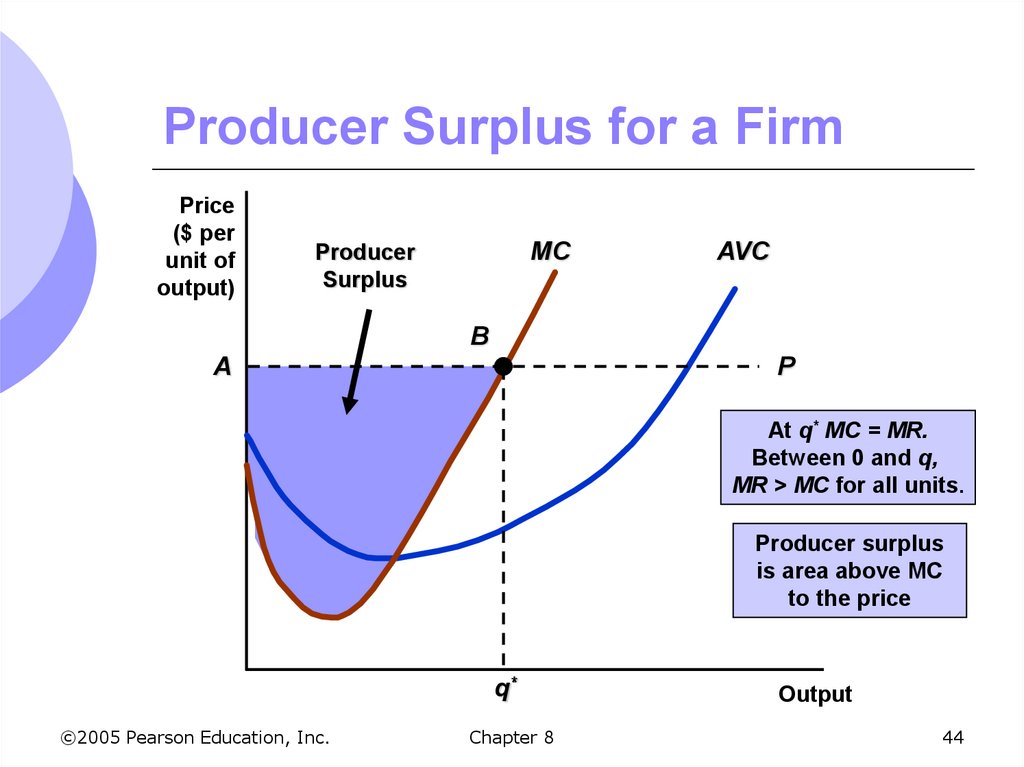 Producer Surplus for a Firm

Price ($ per unit of output)

Producer Surplus

MC

AVC

B

A

P

At $q^*$ MC = MR. Between 0 and q, MR > MC for all units.

Producer surplus is area above MC to the price

$q^*$

Output

©2005 Pearson Education, Inc.

Chapter 8

44